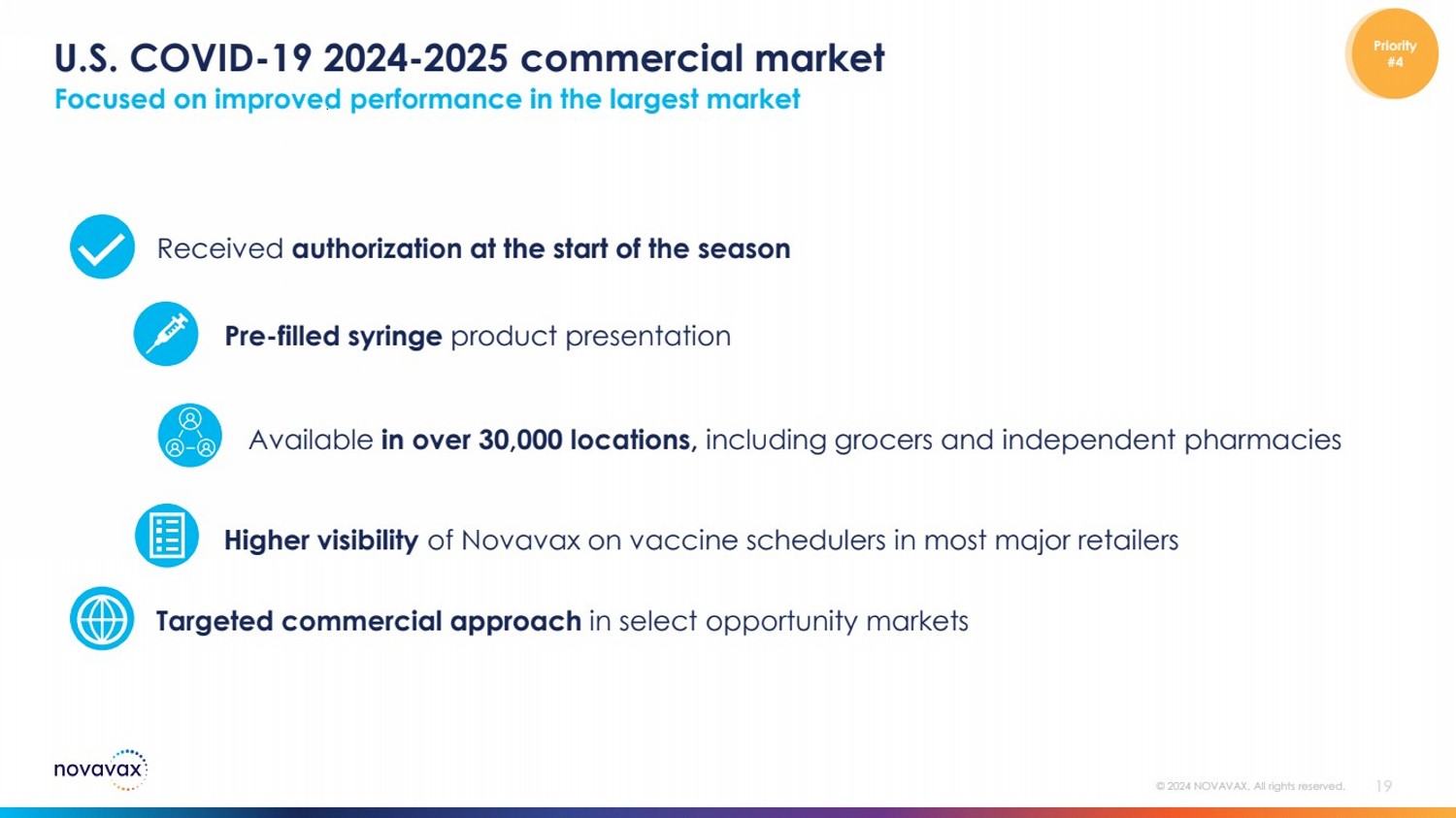 U.S. COVID-19 2024-2025 commercial market
Focused on improved performance in the largest market

Priority #4

Received authorization at the start of the season

Pre-filled syringe product presentation

Available in over 30,000 locations, including grocers and independent pharmacies

Higher visibility of Novavax on vaccine schedulers in most major retailers

Targeted commercial approach in select opportunity markets

novavax

© 2024 NOVAVAX. All rights reserved. 19